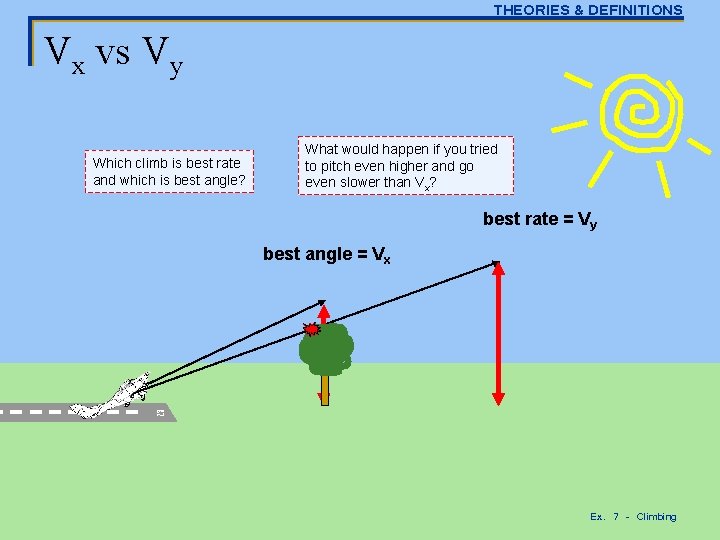 THEORIES & DEFINITIONS

$V_x$ vs $V_y$

Which climb is best rate and which is best angle?

What would happen if you tried to pitch even higher and go even slower than $V_x$?

best rate = $V_y$

best angle = $V_x$

Ex. 7 - Climbing